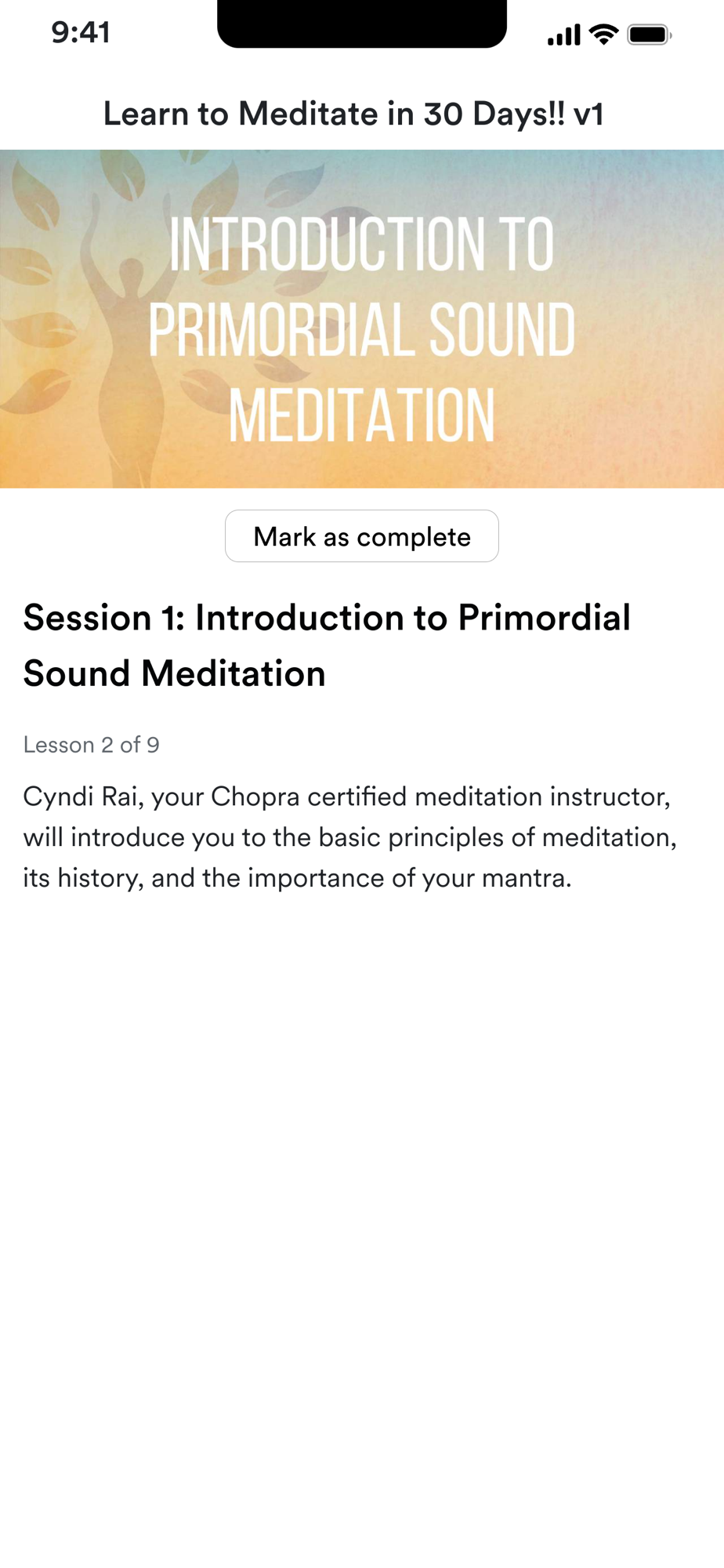 9:41

Learn to Meditate in 30 Days!! v1

INTRODUCTION TO PRIMORDIAL SOUND MEDITATION

Mark as complete

Session 1: Introduction to Primordial Sound Meditation

Lesson 2 of 9

Cyndi Rai, your Chopra certified meditation instructor, will introduce you to the basic principles of meditation, its history, and the importance of your mantra.